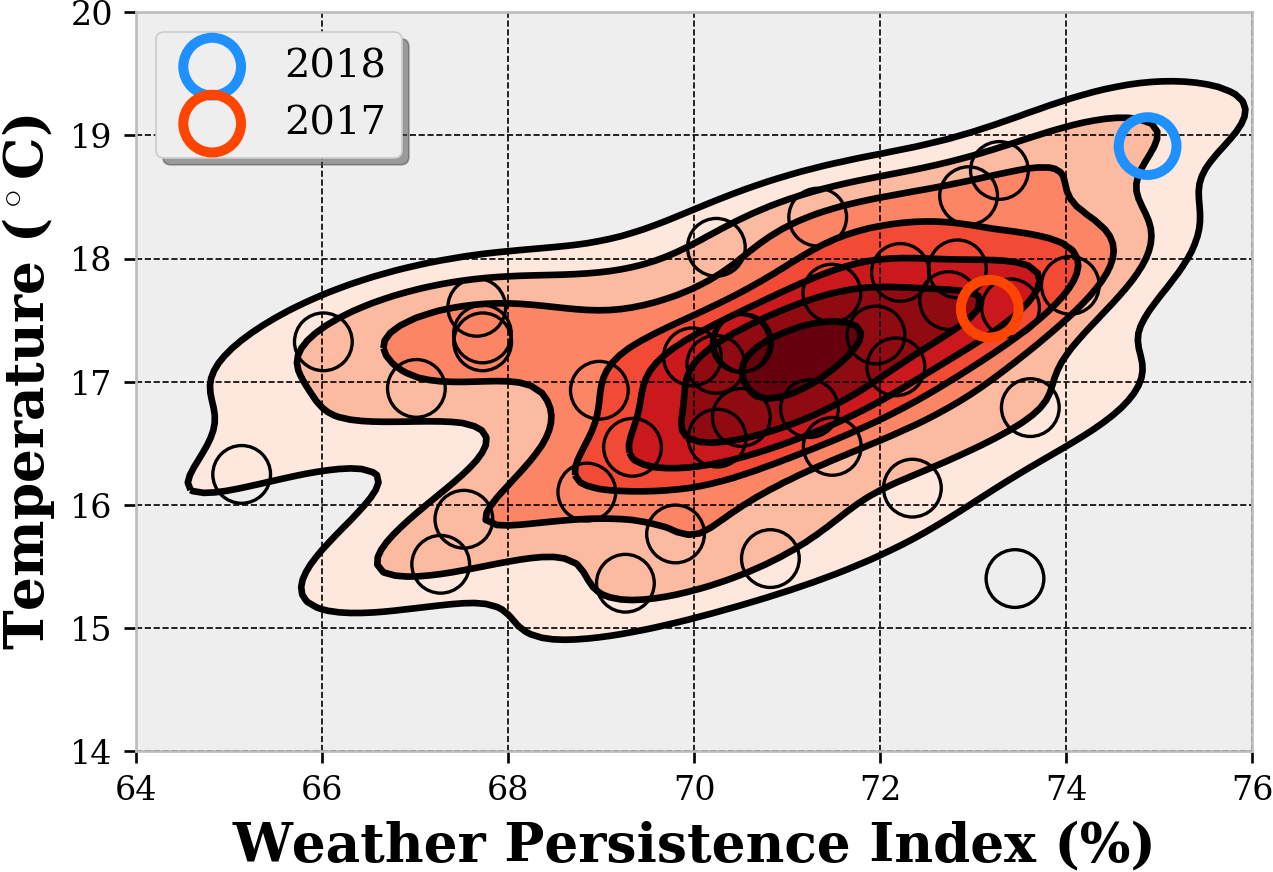 2018
2017

Temperature ($^\circ$C)

20
19
18
17
16
15
14

64
66
68
70
72
74
76

Weather Persistence Index (%)